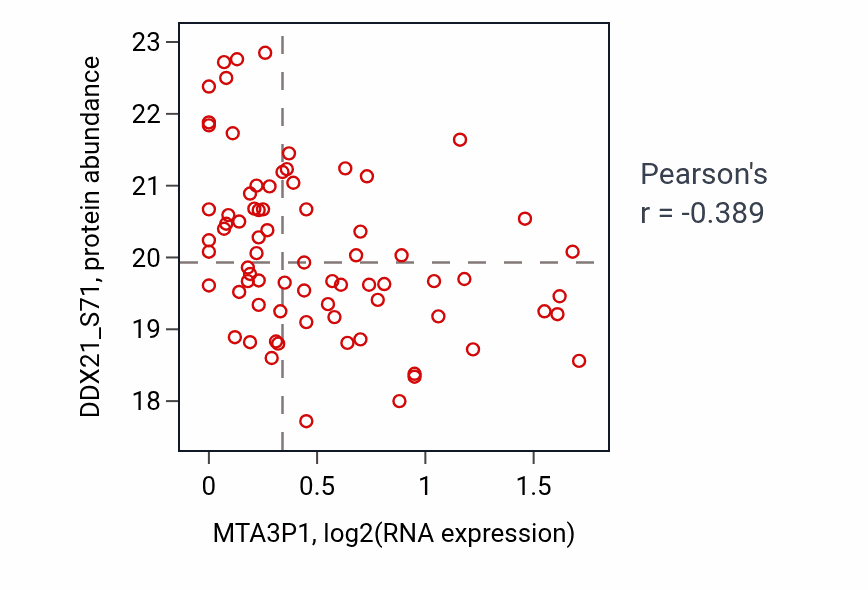 DDX21_S71, protein abundance

23
22
21
20
19
18

0
0.5
1
1.5

MTA3P1, log2(RNA expression)

Pearson's
r = -0.389